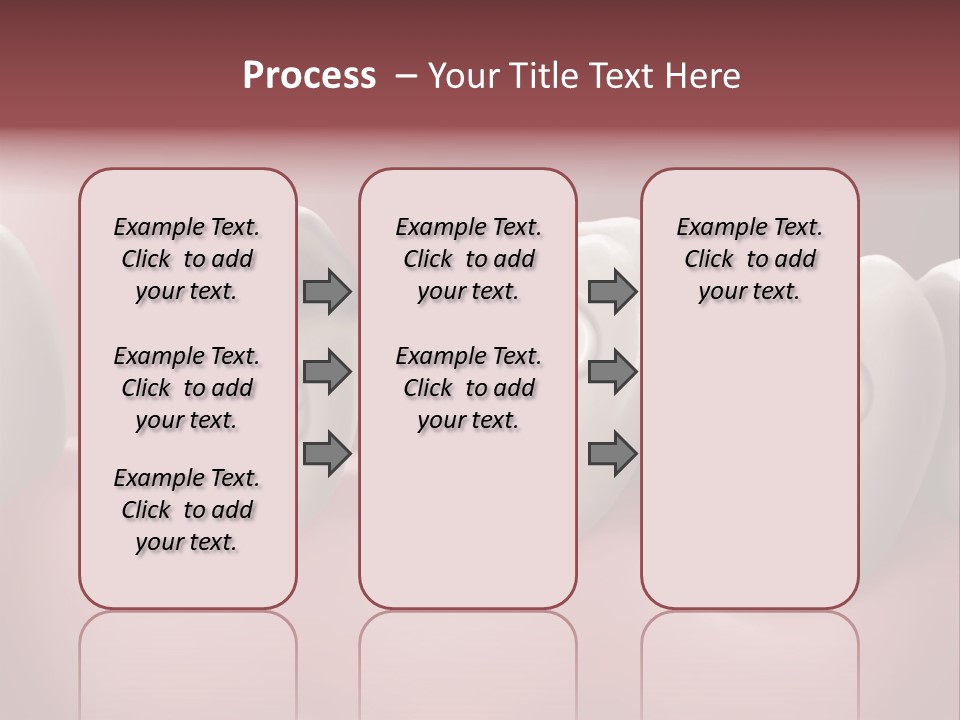 Process – Your Title Text Here

Example Text. Click to add your text.

Example Text. Click to add your text.

Example Text. Click to add your text.

Example Text. Click to add your text.

Example Text. Click to add your text.

Example Text. Click to add your text.